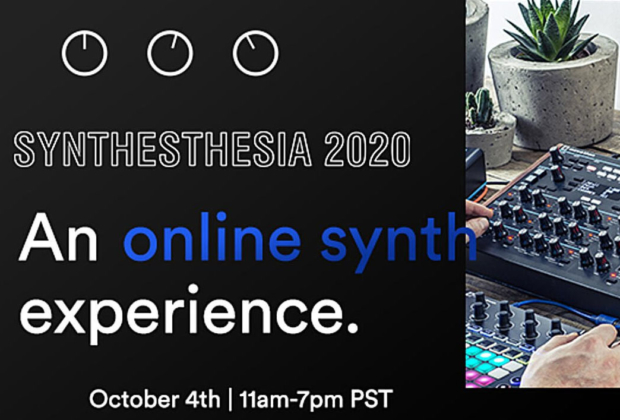 SYNTHESTHESIA 2020

An online synth experience.

October 4th | 11am-7pm PST